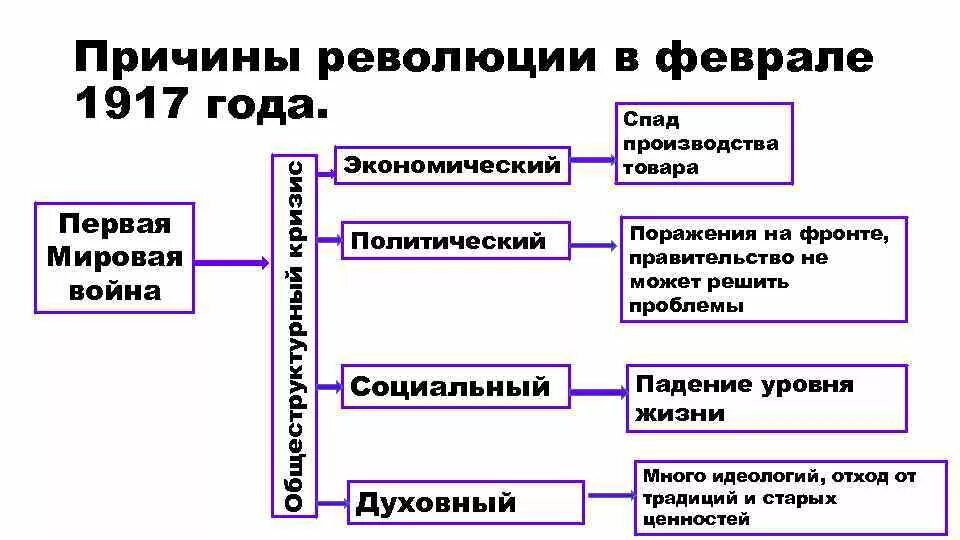 Причины революции в феврале 1917 года.

Первая Мировая война

Общеструктурный кризис

Экономический

Спад производства товара

Политический

Поражения на фронте, правительство не может решить проблемы

Социальный

Падение уровня жизни

Духовный

Много идеологий, отход от традиций и старых ценностей